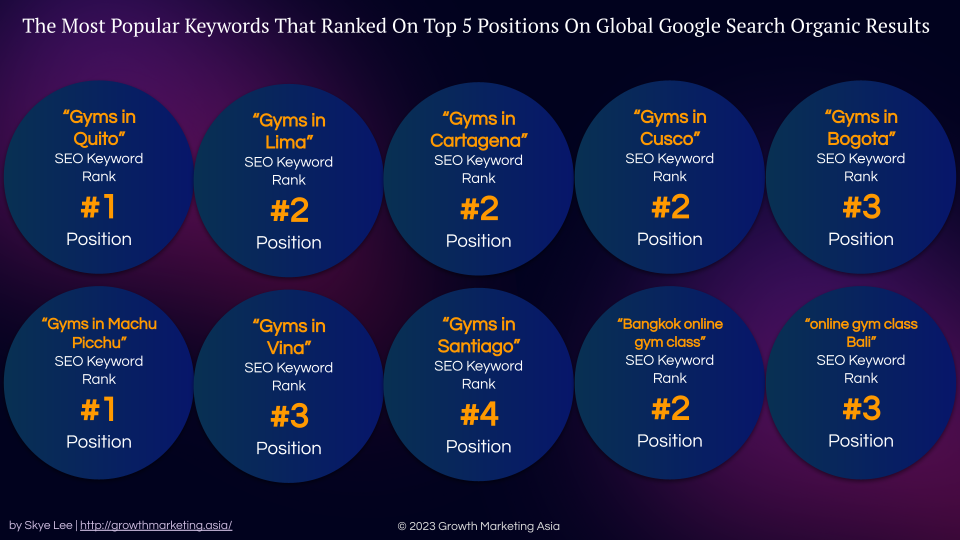 The Most Popular Keywords That Ranked On Top 5 Positions On Global Google Search Organic Results

"Gyms in Quito"
SEO Keyword Rank
#1
Position

"Gyms in Lima"
SEO Keyword Rank
#2
Position

"Gyms in Cartagena"
SEO Keyword Rank
#2
Position

"Gyms in Cusco"
SEO Keyword Rank
#2
Position

"Gyms in Bogota"
SEO Keyword Rank
#3
Position

"Gyms in Machu Picchu"
SEO Keyword Rank
#1
Position

"Gyms in Vina"
SEO Keyword Rank
#3
Position

"Gyms in Santiago"
SEO Keyword Rank
#4
Position

"Bangkok online gym class"
SEO Keyword Rank
#2
Position

"online gym class Bali"
SEO Keyword Rank
#3
Position

by Skye Lee | http://growthmarketing.asia/

© 2023 Growth Marketing Asia